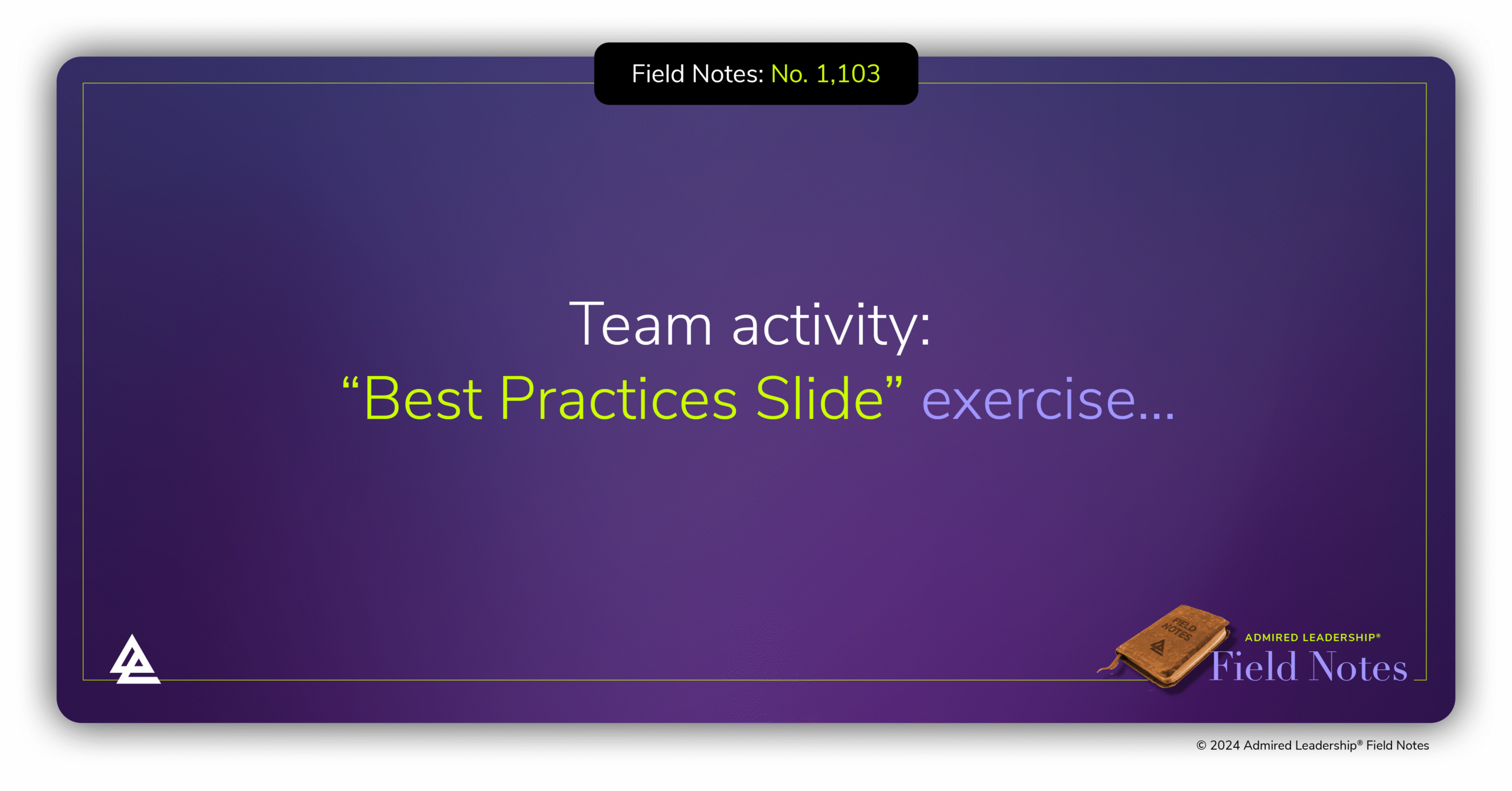 Field Notes: No. 1,103

Team activity:
“Best Practices Slide” exercise...

FIELD NOTES

ADMIRED LEADERSHIP®
Field Notes

© 2024 Admired Leadership® Field Notes